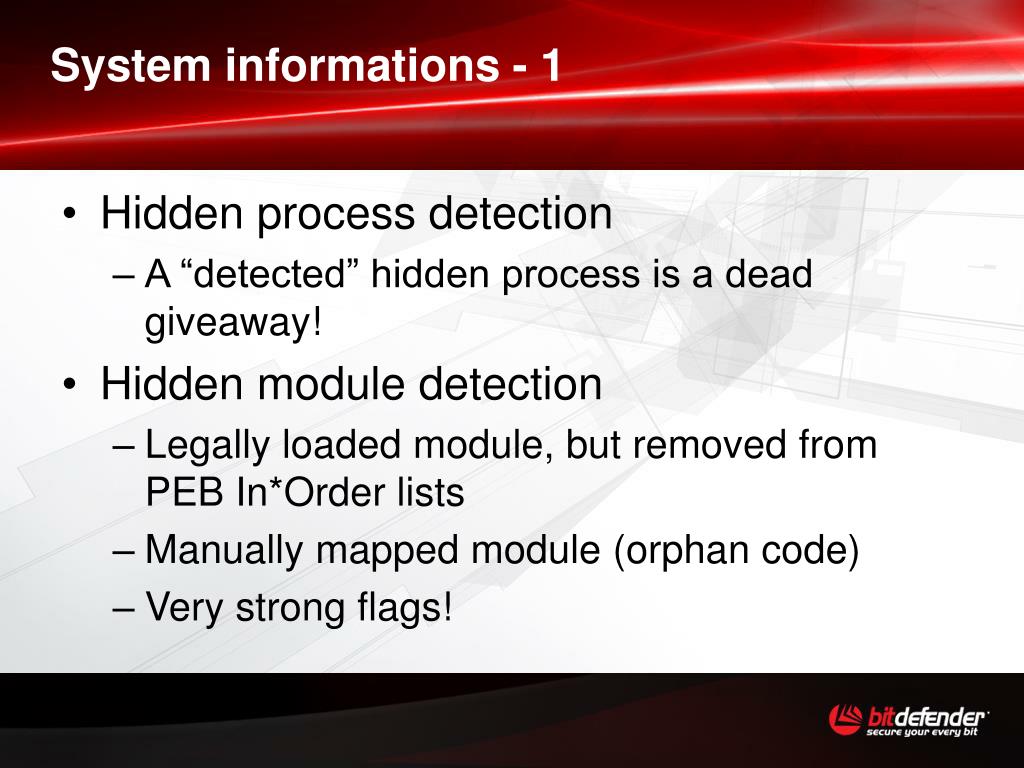 System informations - 1

• Hidden process detection
– A “detected” hidden process is a dead giveaway!

• Hidden module detection
– Legally loaded module, but removed from PEB In*Order lists
– Manually mapped module (orphan code)
– Very strong flags!

bitdefender
secure your every bit